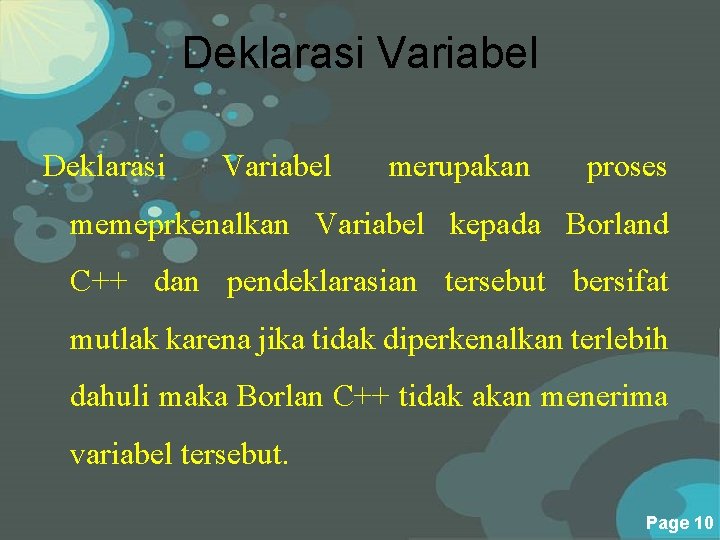 Deklarasi Variabel

Deklarasi Variabel merupakan proses memeprkenalkan Variabel kepada Borland C++ dan pendeklarasian tersebut bersifat mutlak karena jika tidak diperkenalkan terlebih dahuli maka Borlan C++ tidak akan menerima variabel tersebut.

Page 10